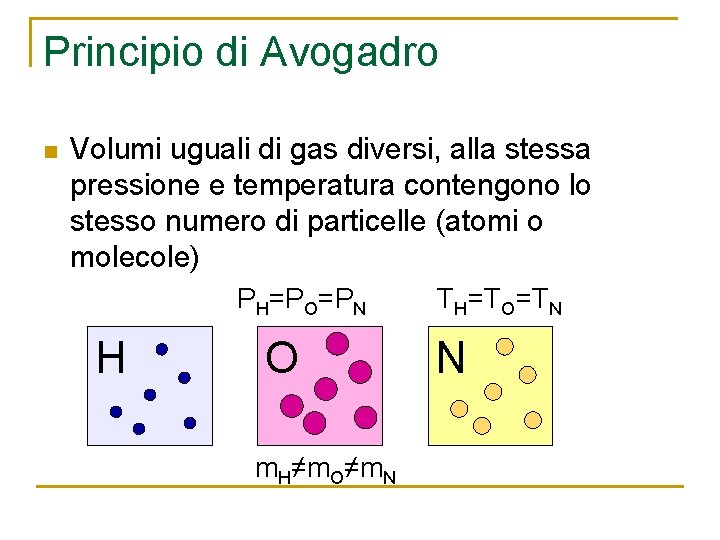 Principio di Avogadro

Volumi uguali di gas diversi, alla stessa pressione e temperatura contengono lo stesso numero di particelle (atomi o molecole)

$P_H=P_O=P_N$ $T_H=T_O=T_N$

H

O

N

$m_H \neq m_O \neq m_N$